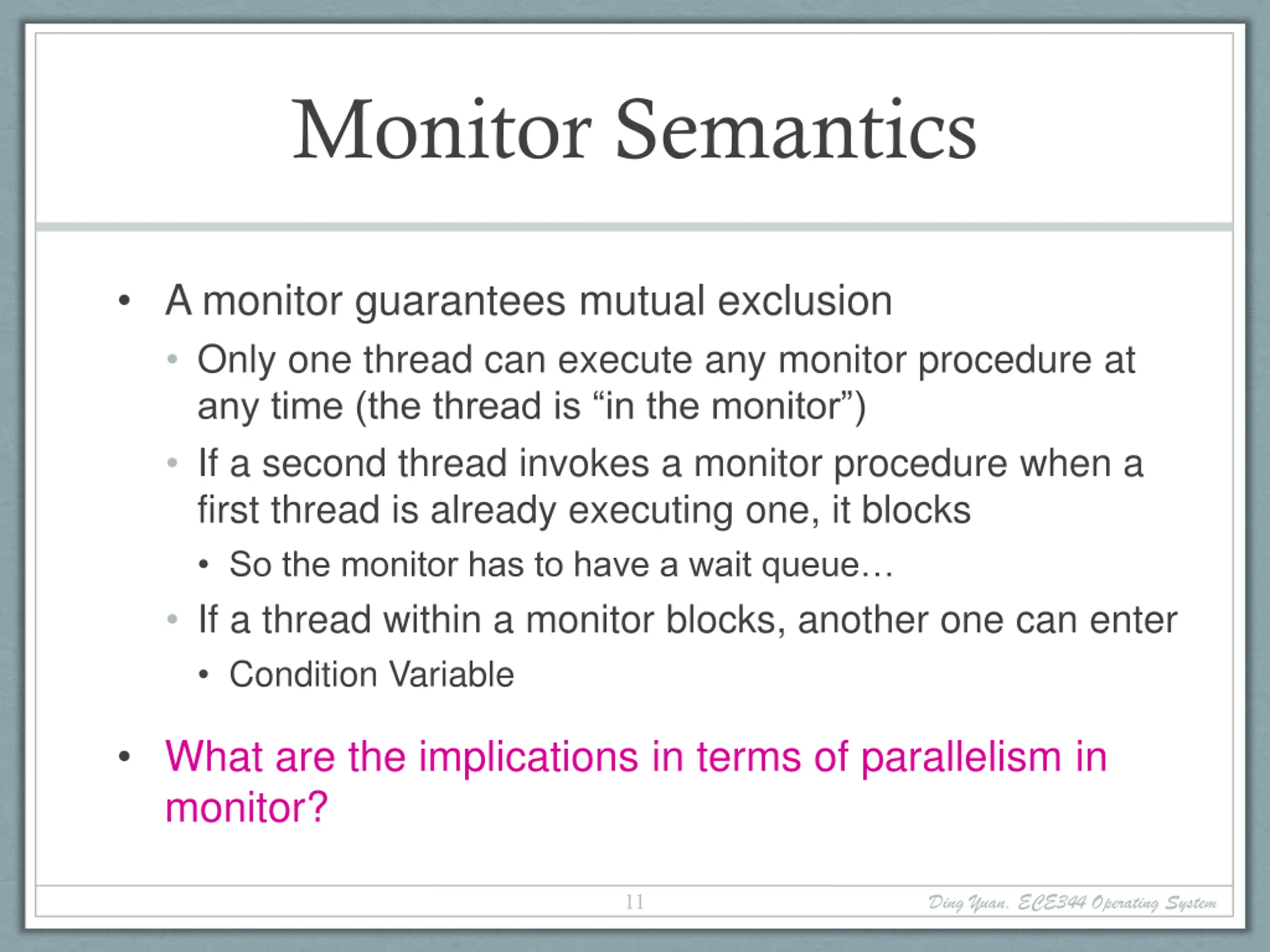 Monitor Semantics

• A monitor guarantees mutual exclusion
 • Only one thread can execute any monitor procedure at any time (the thread is “in the monitor”)
 • If a second thread invokes a monitor procedure when a first thread is already executing one, it blocks
  • So the monitor has to have a wait queue…
 • If a thread within a monitor blocks, another one can enter
  • Condition Variable

• What are the implications in terms of parallelism in monitor?

11

Ding Yuan, ECE344 Operating System